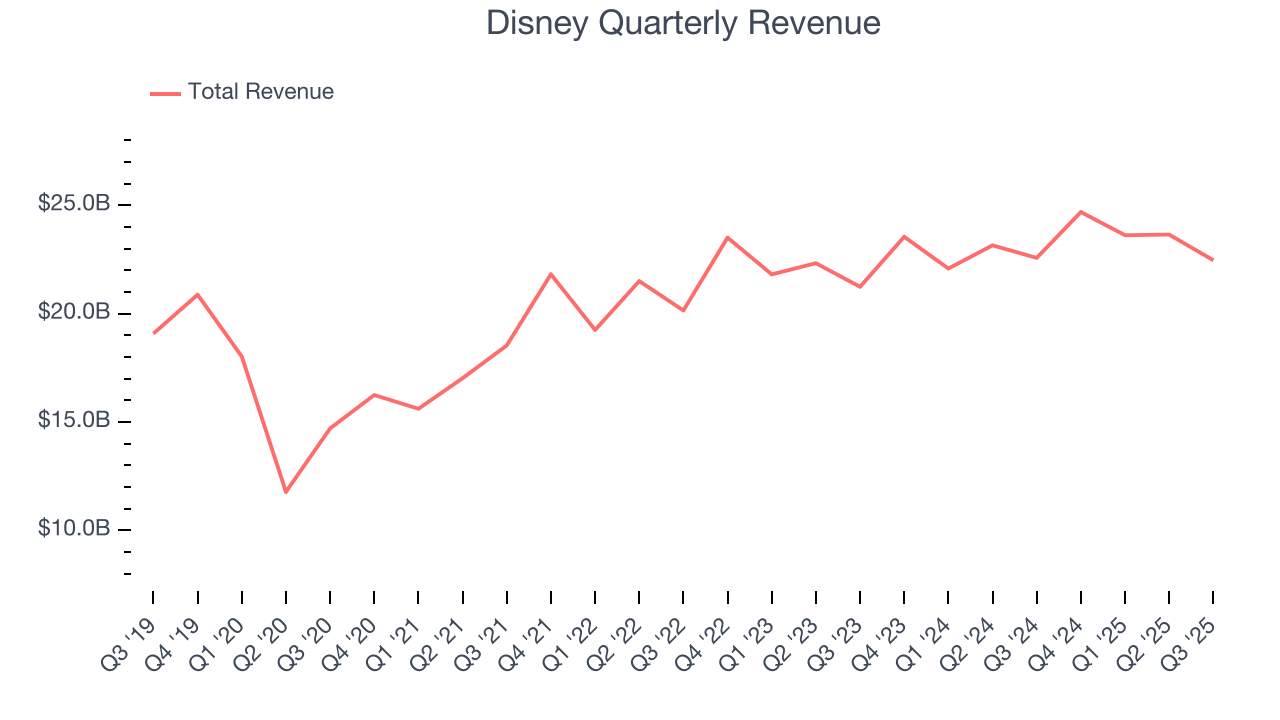 Disney Quarterly Revenue

Total Revenue

$25.0B
$20.0B
$15.0B
$10.0B

Q3 '19
Q4 '19
Q1 '20
Q2 '20
Q3 '20
Q4 '20
Q1 '21
Q2 '21
Q3 '21
Q4 '21
Q1 '22
Q2 '22
Q3 '22
Q4 '22
Q1 '23
Q2 '23
Q3 '23
Q4 '23
Q1 '24
Q2 '24
Q3 '24
Q4 '24
Q1 '25
Q2 '25
Q3 '25